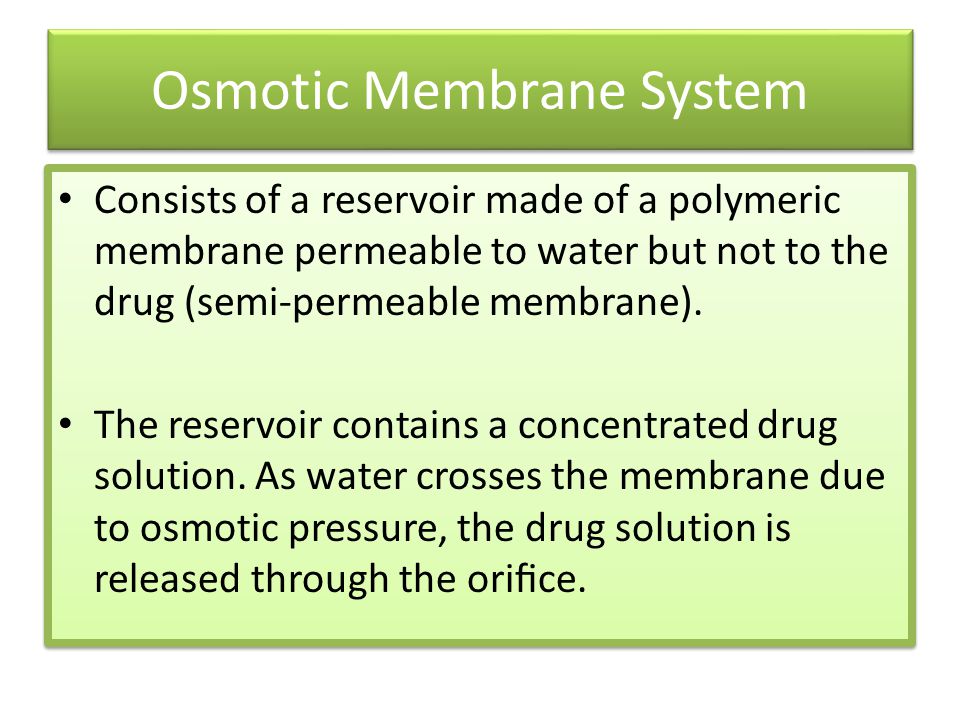 Osmotic Membrane System

• Consists of a reservoir made of a polymeric membrane permeable to water but not to the drug (semi-permeable membrane).

• The reservoir contains a concentrated drug solution. As water crosses the membrane due to osmotic pressure, the drug solution is released through the orifice.